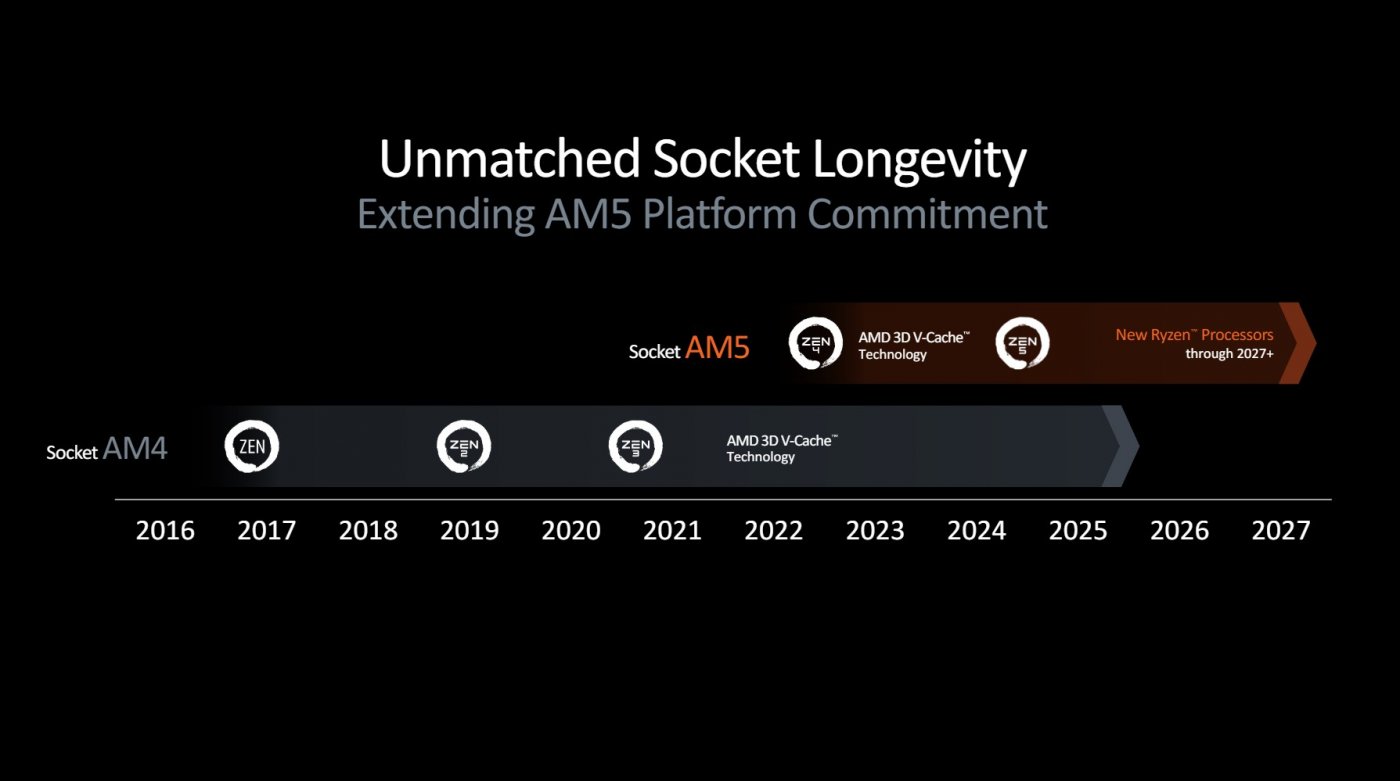 Unmatched Socket Longevity
Extending AM5 Platform Commitment

Socket AM5 ZEN 4 AMD 3D V-Cache™ Technology ZEN 5 New Ryzen™ Processors through 2027+

Socket AM4 ZEN ZEN 2 ZEN 3 AMD 3D V-Cache™ Technology

2016 2017 2018 2019 2020 2021 2022 2023 2024 2025 2026 2027